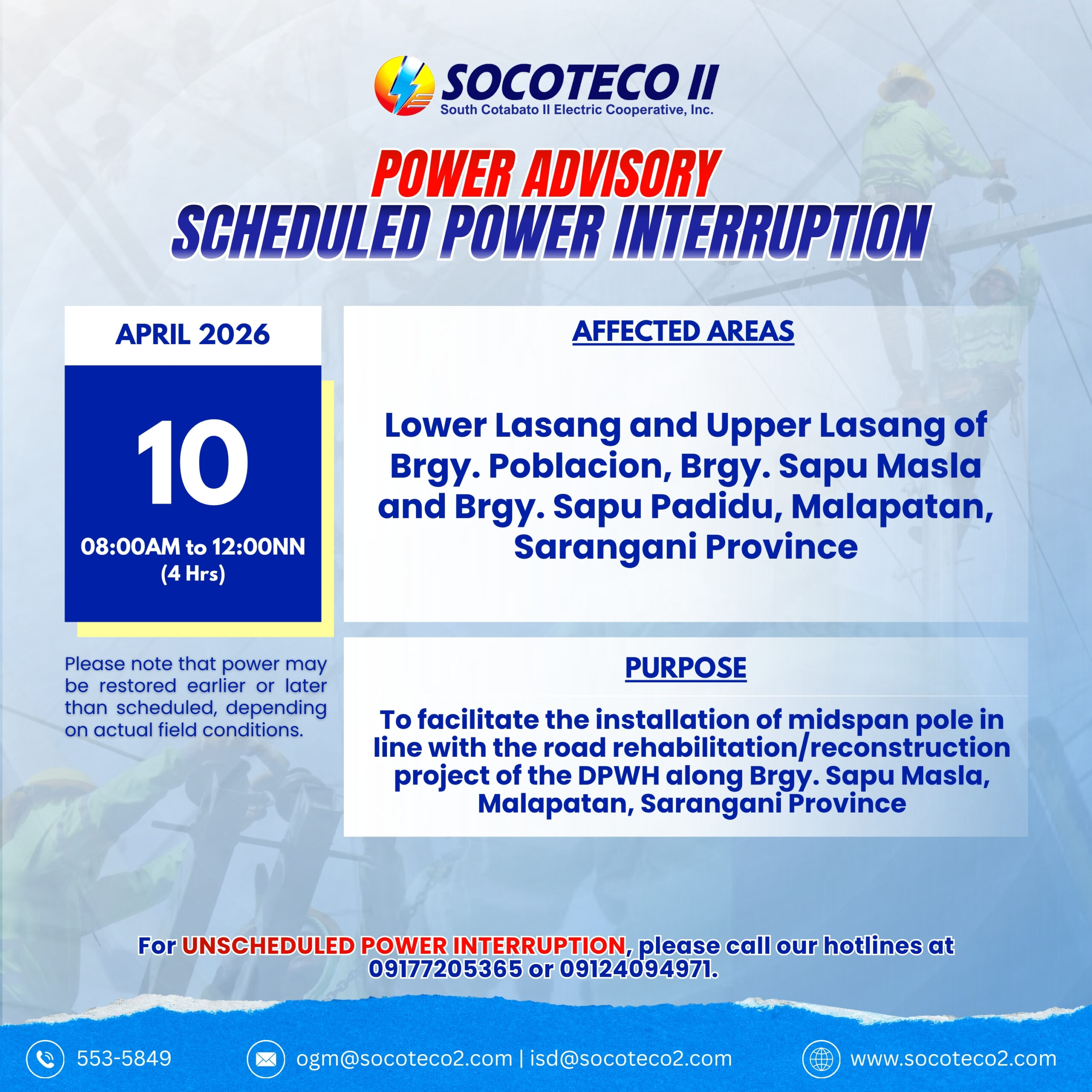 SOCOTECO II
South Cotabato II Electric Cooperative, Inc.

POWER ADVISORY
SCHEDULED POWER INTERRUPTION

APRIL 2026

10

08:00AM to 12:00NN
(4 Hrs)

Please note that power may be restored earlier or later than scheduled, depending on actual field conditions.

AFFECTED AREAS

Lower Lasang and Upper Lasang of Brgy. Poblacion, Brgy. Sapu Masla and Brgy. Sapu Padidu, Malapatan, Sarangani Province

PURPOSE

To facilitate the installation of midspan pole in line with the road rehabilitation/reconstruction project of the DPWH along Brgy. Sapu Masla, Malapatan, Sarangani Province

For UNSCHEDULED POWER INTERRUPTION, please call our hotlines at 09177205365 or 09124094971.

553-5849

ogm@socoteco2.com | isd@socoteco2.com

www.socoteco2.com